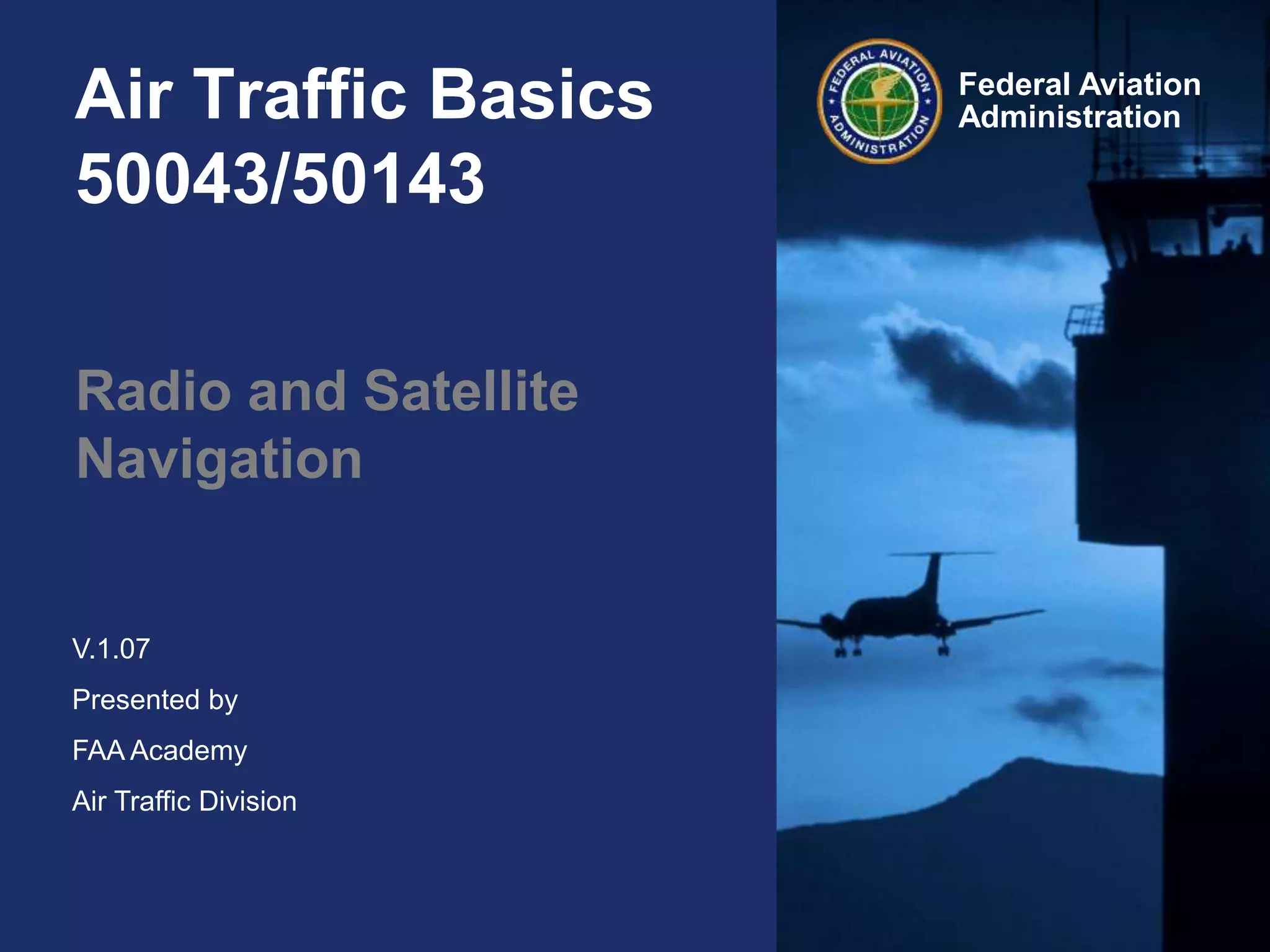 Air Traffic Basics 50043/50143

FEDERAL AVIATION ADMINISTRATION

Federal Aviation Administration

Radio and Satellite Navigation

V.1.07

Presented by

FAA Academy

Air Traffic Division